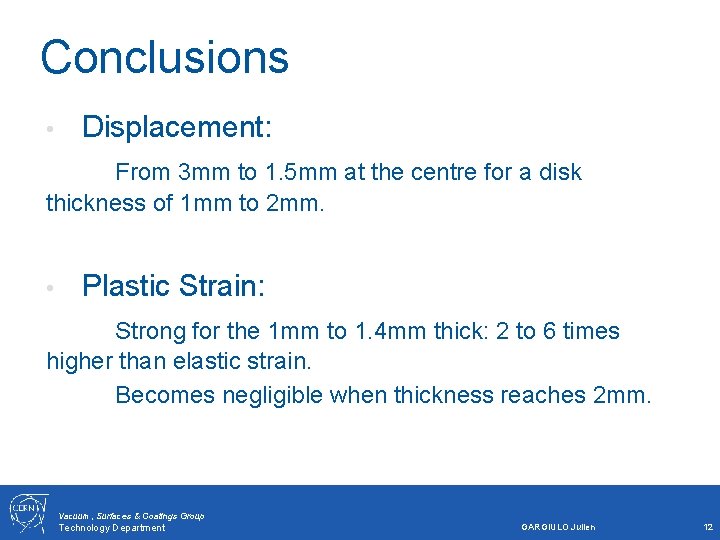 Conclusions

• Displacement:

From 3mm to 1.5mm at the centre for a disk thickness of 1mm to 2mm.

• Plastic Strain:

Strong for the 1mm to 1.4mm thick: 2 to 6 times higher than elastic strain.

Becomes negligible when thickness reaches 2mm.

CERN

Vacuum , Surfaces & Coatings Group
Technology Department

GARGIULO Julien

12